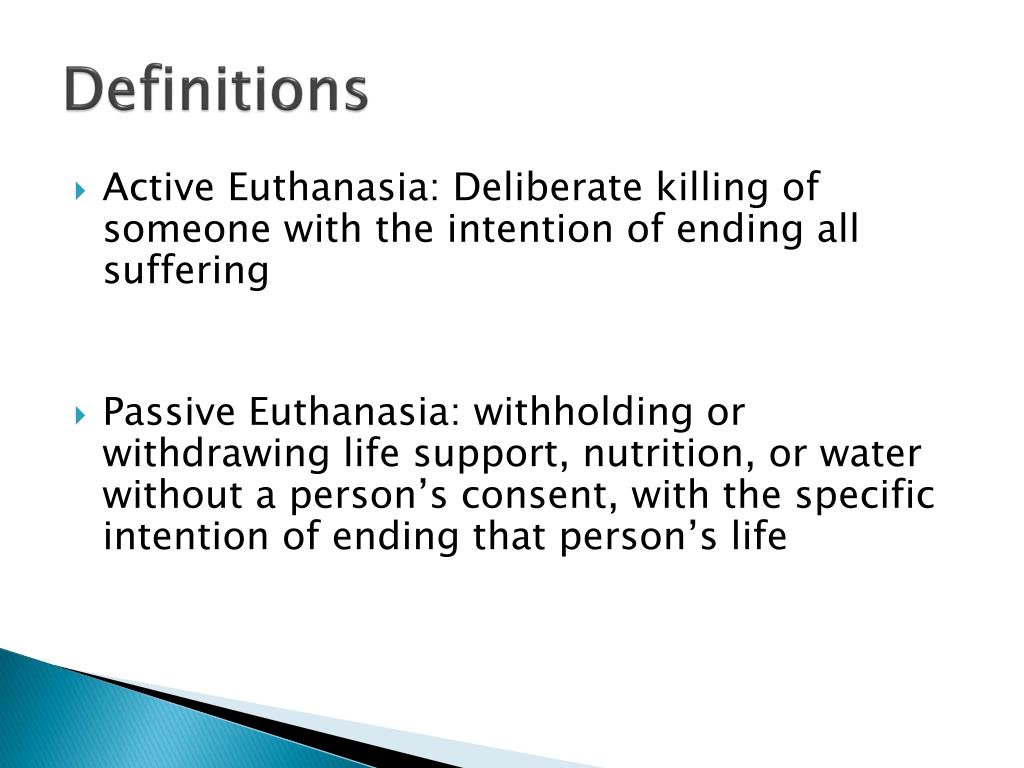 Definitions

Active Euthanasia: Deliberate killing of someone with the intention of ending all suffering

Passive Euthanasia: withholding or withdrawing life support, nutrition, or water without a person’s consent, with the specific intention of ending that person’s life